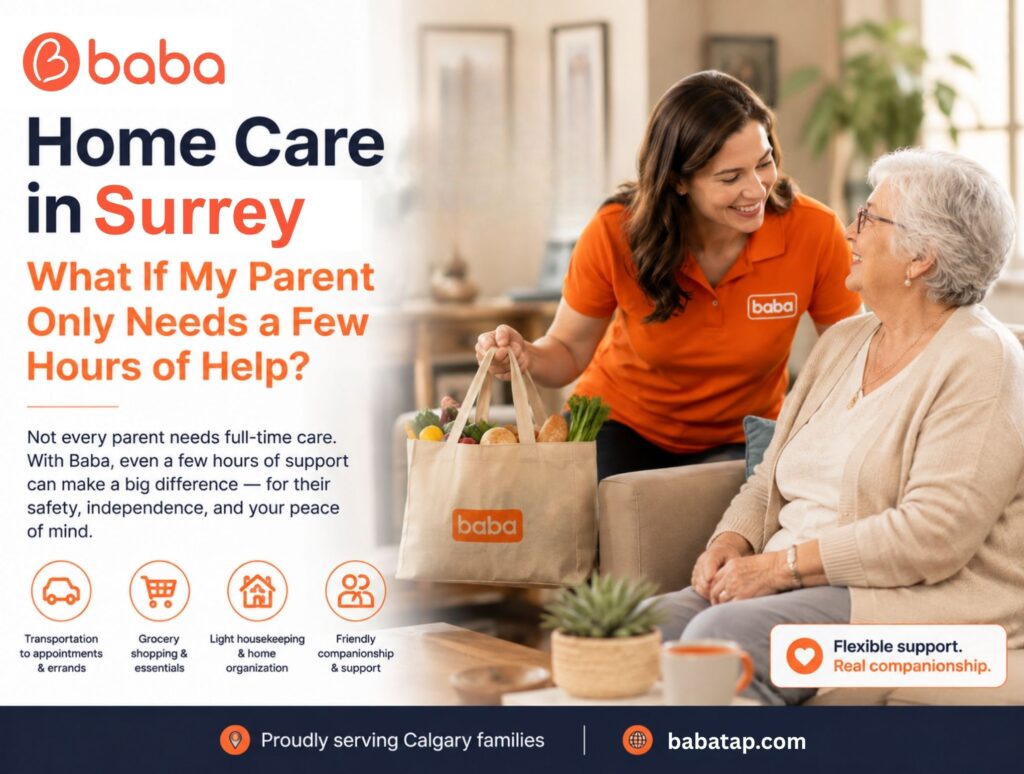 baba

Home Care in Surrey

What If My Parent Only Needs a Few Hours of Help?

Not every parent needs full-time care. With Baba, even a few hours of support can make a big difference — for their safety, independence, and your peace of mind.

Transportation to appointments & errands

Grocery shopping & essentials

Light housekeeping & home organization

Friendly companionship & support

baba

baba

Flexible support. Real companionship.

Proudly serving Calgary families

babatap.com